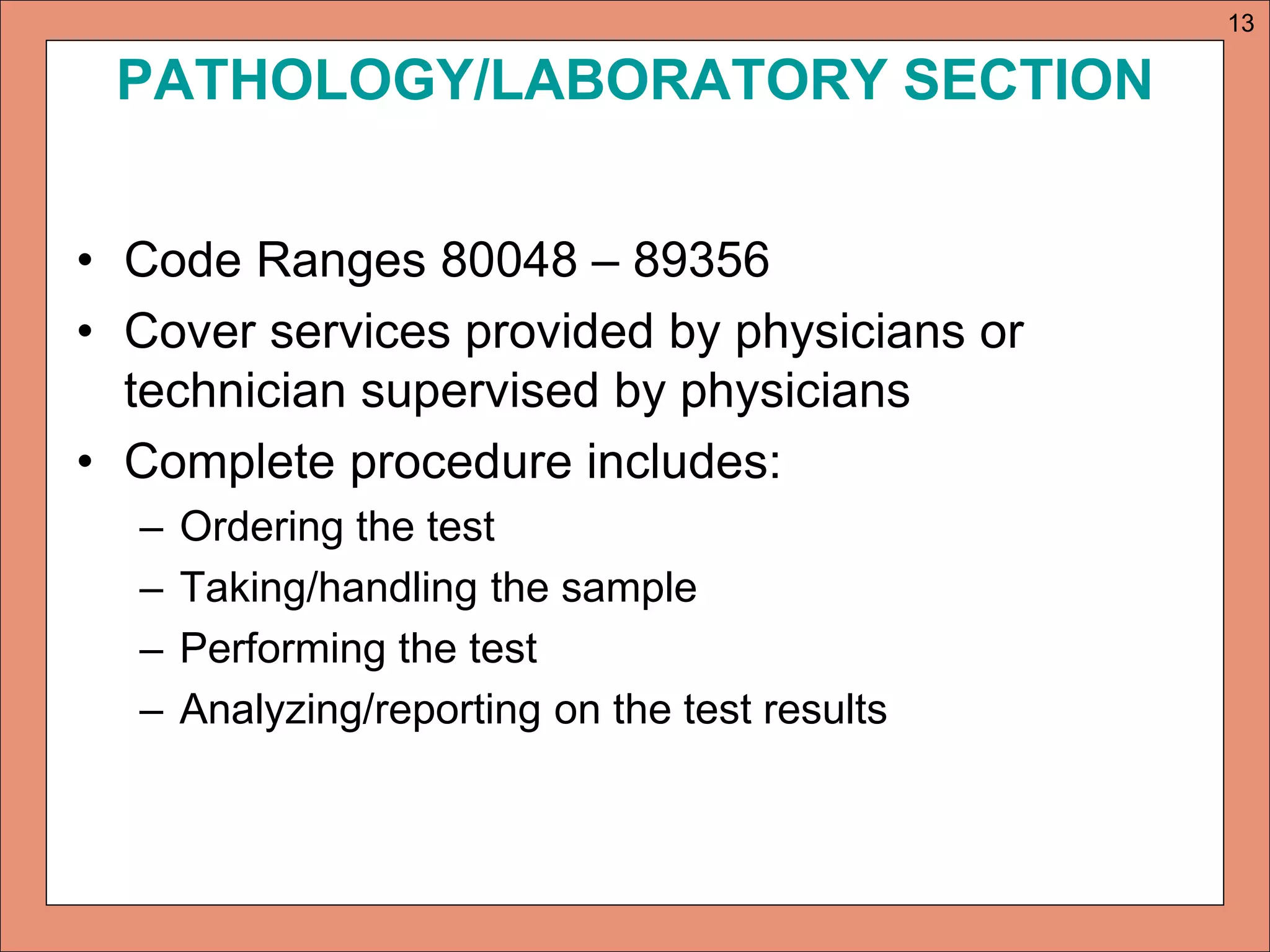 13

PATHOLOGY/LABORATORY SECTION

• Code Ranges 80048 – 89356
• Cover services provided by physicians or technician supervised by physicians
• Complete procedure includes:
– Ordering the test
– Taking/handling the sample
– Performing the test
– Analyzing/reporting on the test results